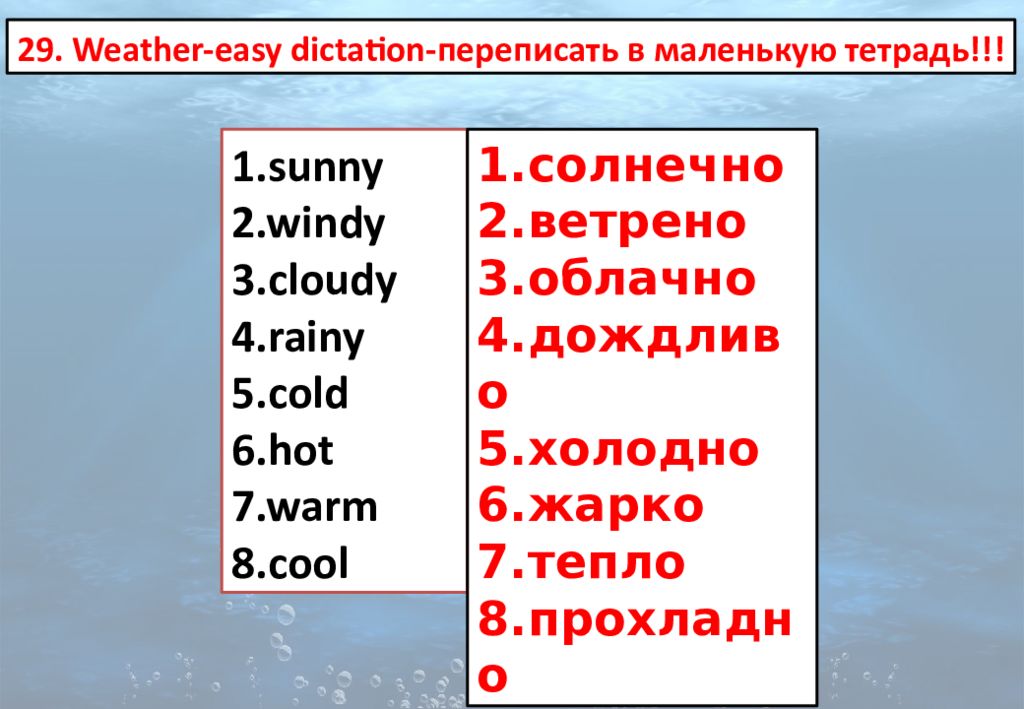 29. Weather-easy dictation-переписать в маленькую тетрадь!!!

1.sunny
2.windy
3.cloudy
4.rainy
5.cold
6.hot
7.warm
8.cool

1.солнечно
2.ветрено
3.облачно
4.дождливо
5.холодно
6.жарко
7.тепло
8.прохладно